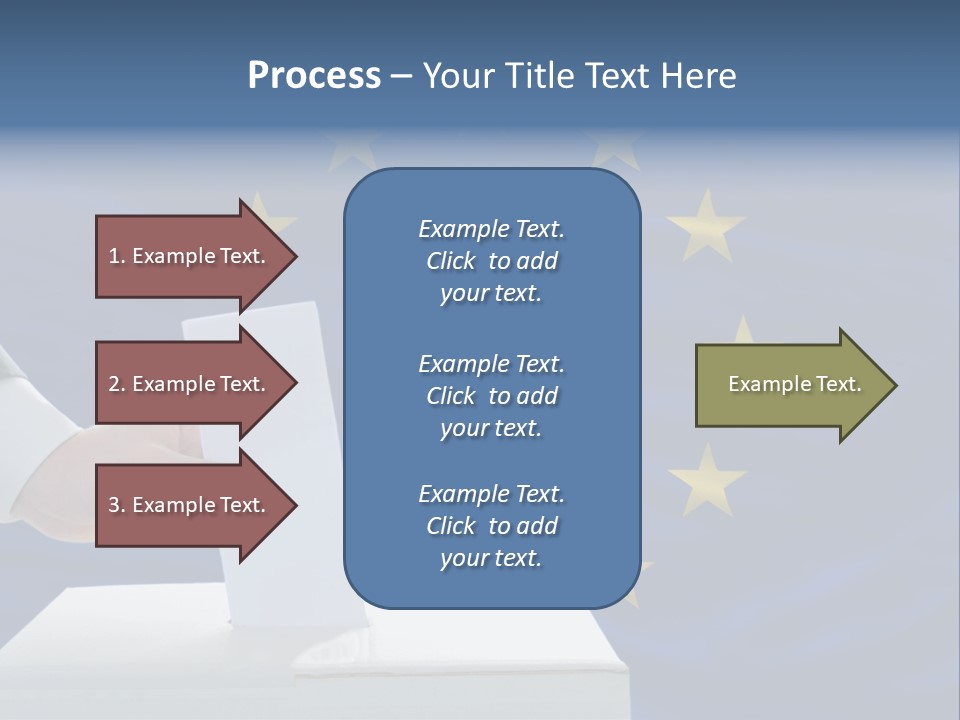 Process – Your Title Text Here

1. Example Text.

2. Example Text.

3. Example Text.

Example Text. Click to add your text.

Example Text. Click to add your text.

Example Text. Click to add your text.

Example Text.